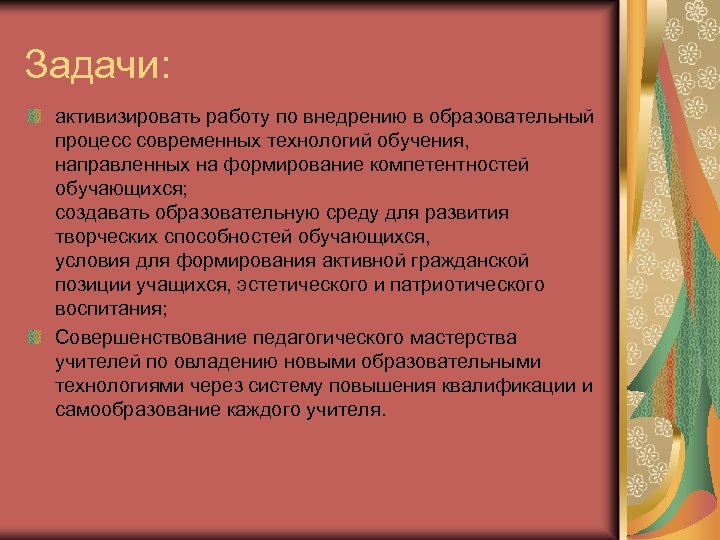 Задачи:

активизировать работу по внедрению в образовательный процесс современных технологий обучения, направленных на формирование компетентностей обучающихся;
создавать образовательную среду для развития творческих способностей обучающихся,
условия для формирования активной гражданской позиции учащихся, эстетического и патриотического воспитания;

Совершенствование педагогического мастерства учителей по овладению новыми образовательными технологиями через систему повышения квалификации и самообразование каждого учителя.